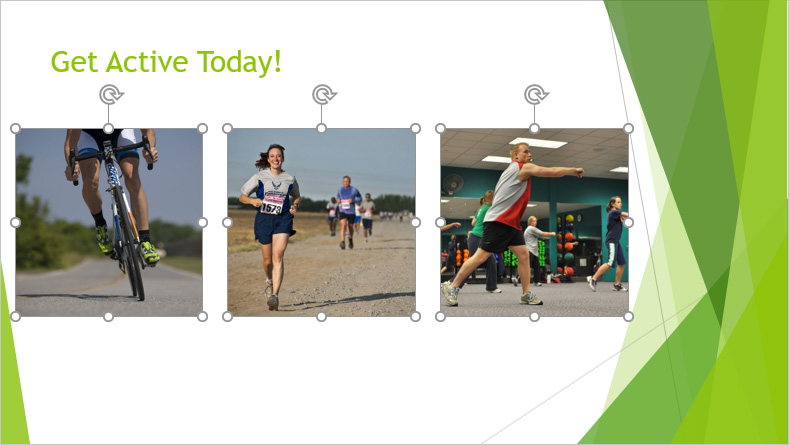 Get Active Today!

1573